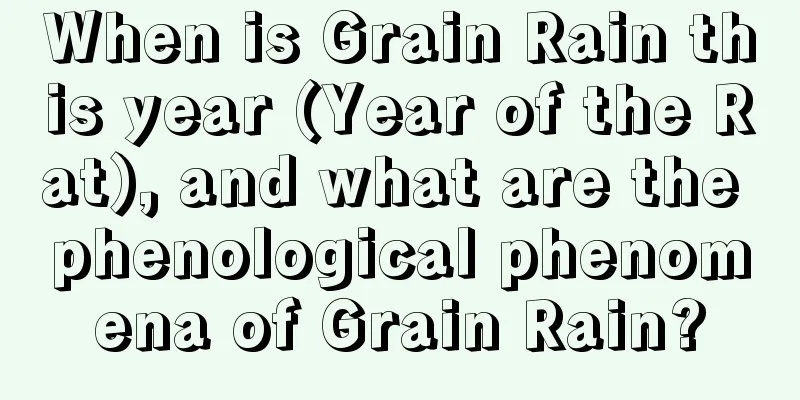 When is Grain Rain this year (Year of the Rat), and what are the phenological phenomena of Grain Rain?